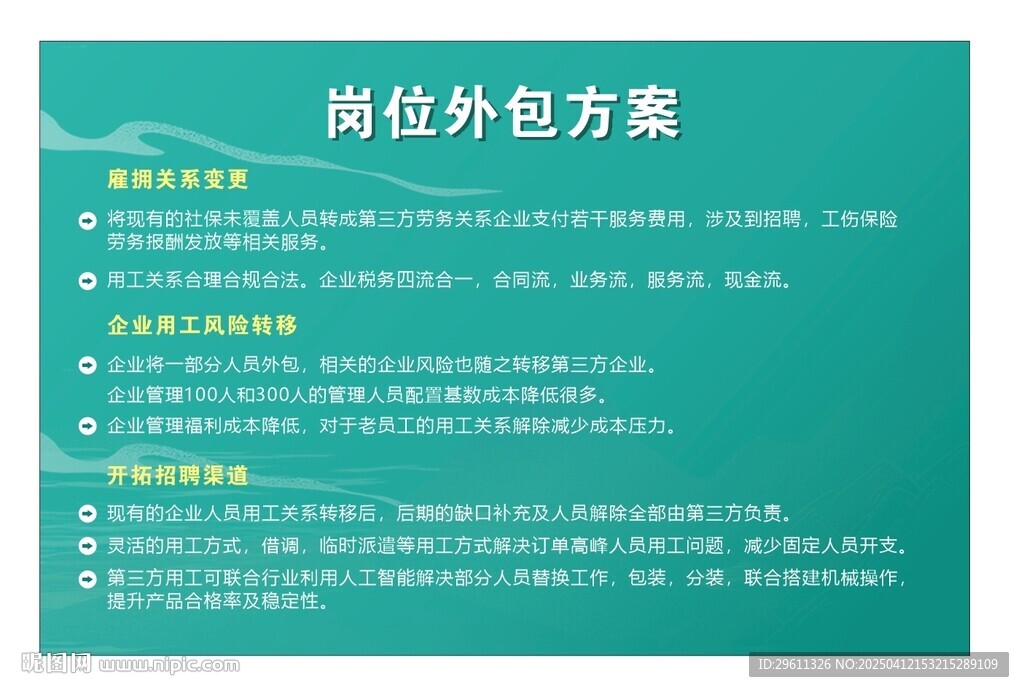 岗位外包方案

雇拥关系变更

将现有的社保未覆盖人员转成第三方劳务关系企业支付若干服务费用，涉及到招聘，工伤保险劳务报酬发放等相关服务。

用工关系合理合规合法。企业税务四流合一，合同流，业务流，服务流，现金流。

企业用工风险转移

企业将一部分人员外包，相关的企业风险也随之转移第三方企业。
企业管理100人和300人的管理人员配置基数成本降低很多。

企业管理福利成本降低，对于老员工的用工关系解除减少成本压力。

开拓招聘渠道

现有的企业人员用工关系转移后，后期的缺口补充及人员解除全部由第三方负责。

灵活的用工方式，借调，临时派遣等用工方式解决订单高峰人员用工问题，减少固定人员开支。

第三方用工可联合行业利用人工智能解决部分人员替换工作，包装，分装，联合搭建机械操作，提升产品合格率及稳定性。

昵图网 www.nipic.com

ID:29611326 NO:20250412153215289109